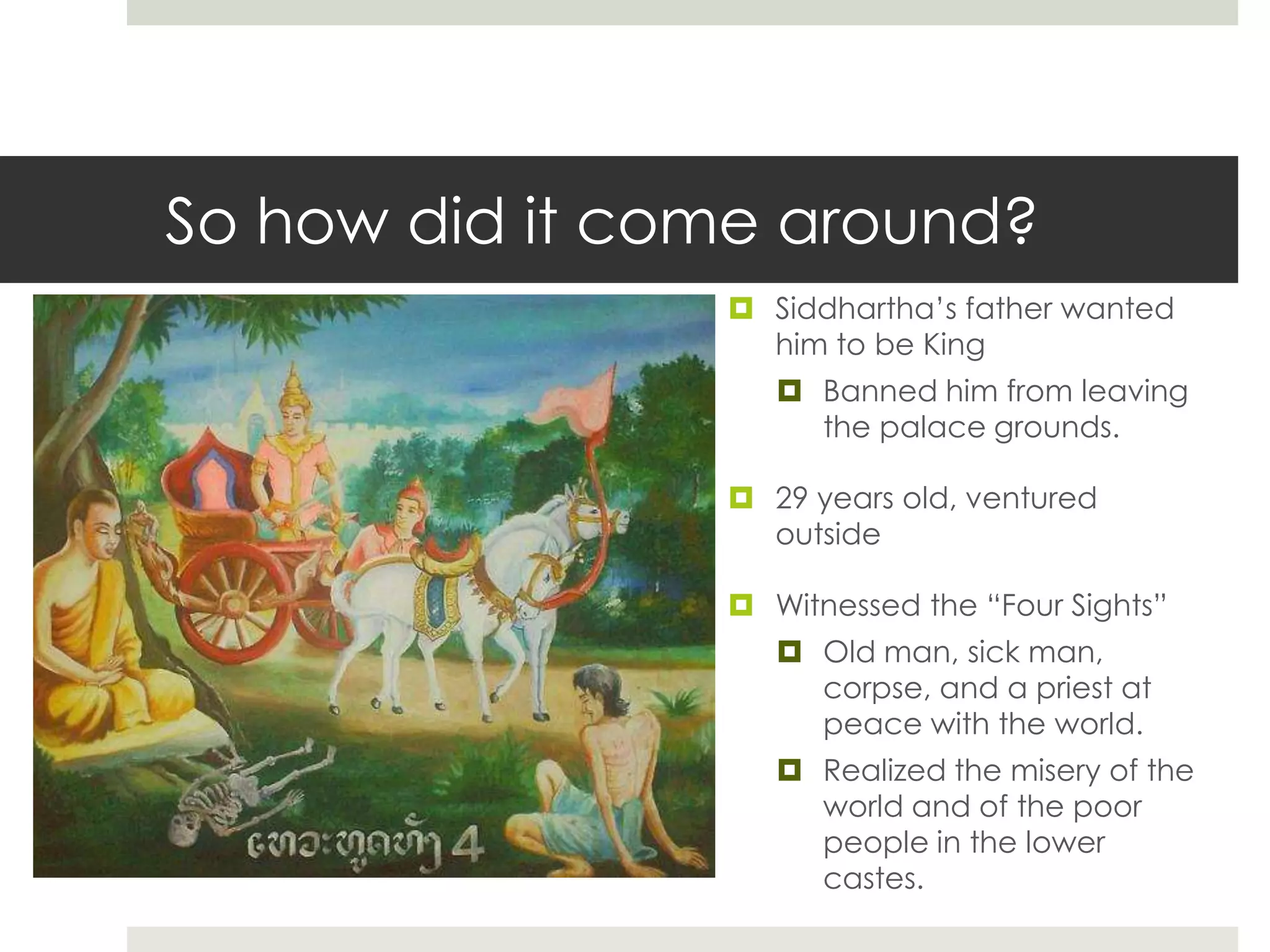 So how did it come around?

ເທວະທູດທັງ 4

Siddhartha's father wanted him to be King

Banned him from leaving the palace grounds.

29 years old, ventured outside

Witnessed the "Four Sights"

Old man, sick man, corpse, and a priest at peace with the world.

Realized the misery of the world and of the poor people in the lower castes.